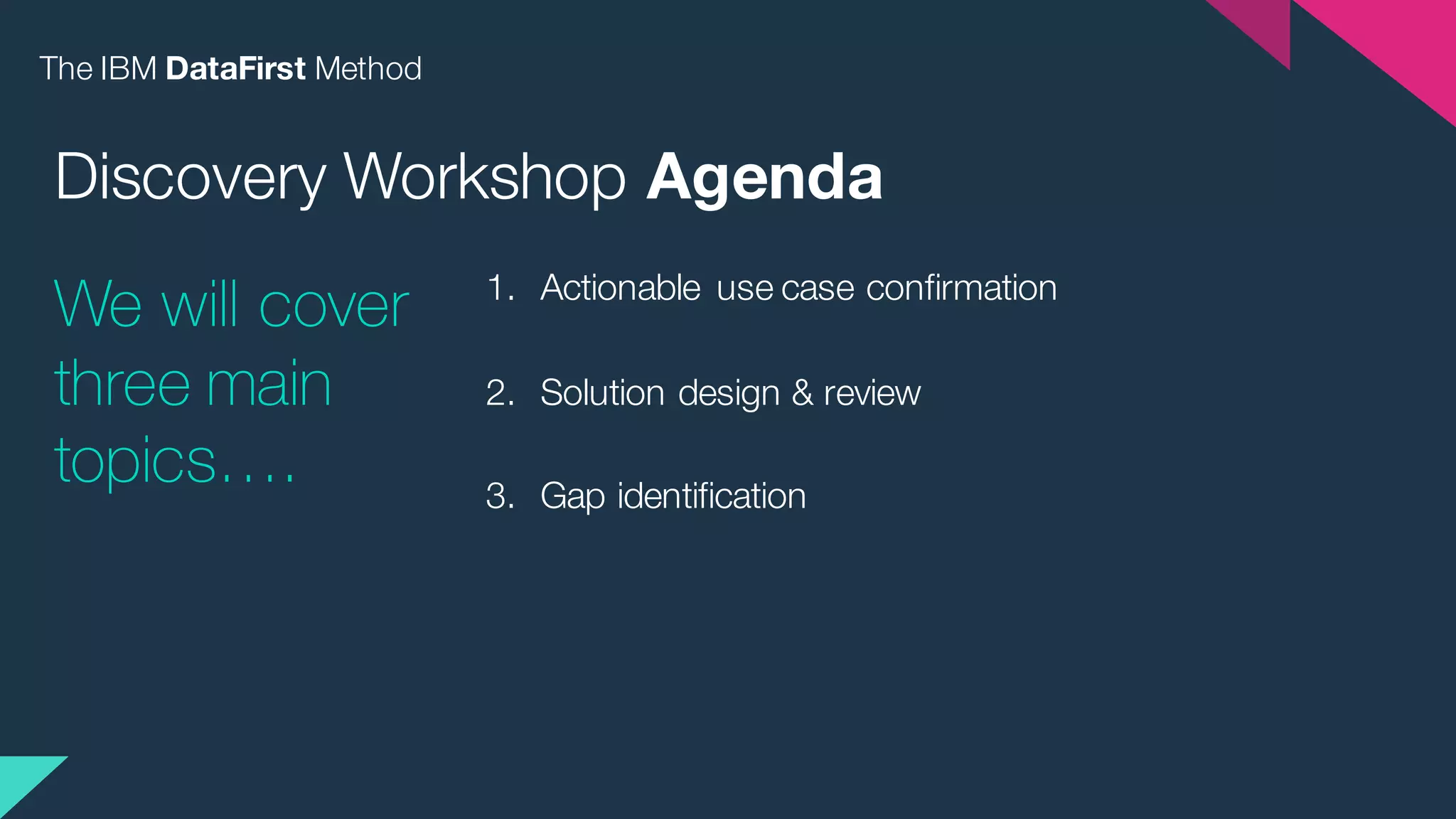 The IBM DataFirst Method

Discovery Workshop Agenda

We will cover three main topics….

1. Actionable use case confirmation

2. Solution design & review

3. Gap identification